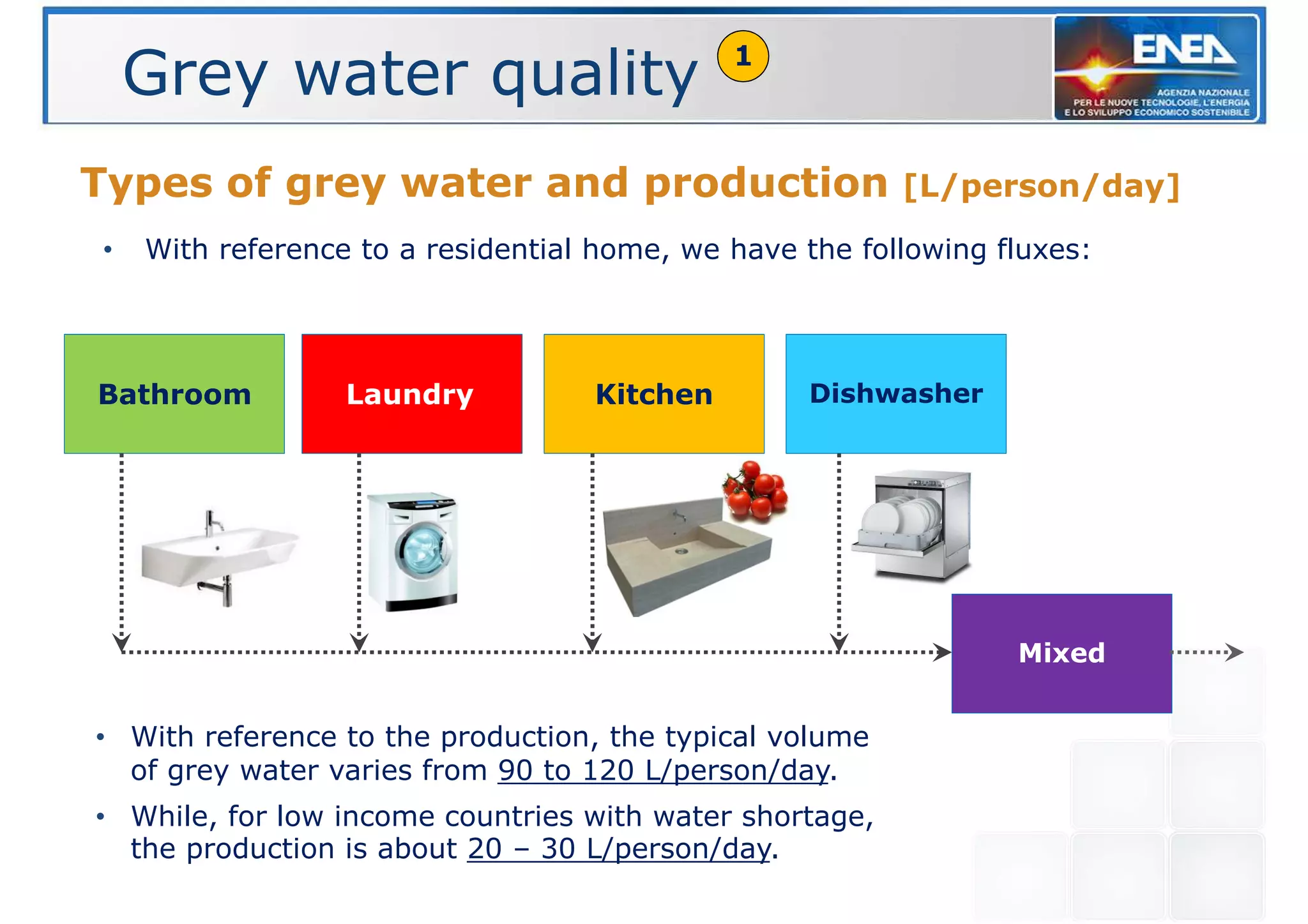 Grey water quality 1

ENEA
AGENZIA NAZIONALE
PER LE NUOVE TECNOLOGIE, L'ENERGIA
E LO SVILUPPO ECONOMICO SOSTENIBILE

Types of grey water and production [L/person/day]

• With reference to a residential home, we have the following fluxes:

Bathroom

Laundry

Kitchen

Dishwasher

Mixed

• With reference to the production, the typical volume of grey water varies from 90 to 120 L/person/day.

• While, for low income countries with water shortage, the production is about 20 – 30 L/person/day.